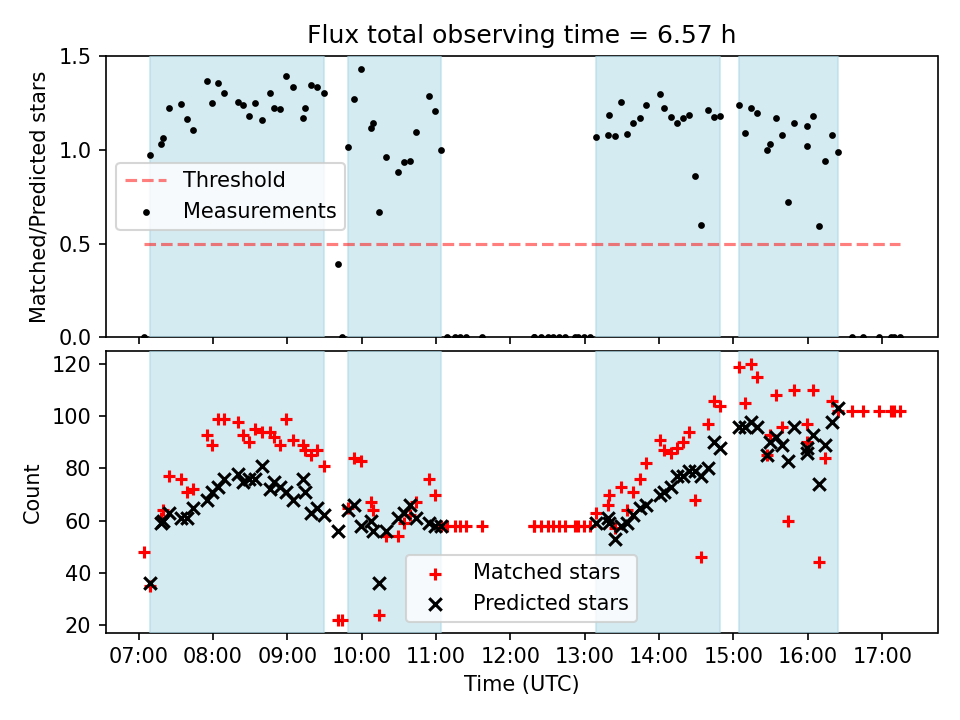 Flux total observing time = 6.57 h

Matched/Predicted stars

1.5
1.0
0.5
0.0

Threshold
Measurements

Count

120
100
80
60
40
20

Matched stars
Predicted stars

07:00 08:00 09:00 10:00 11:00 12:00 13:00 14:00 15:00 16:00 17:00

Time (UTC)